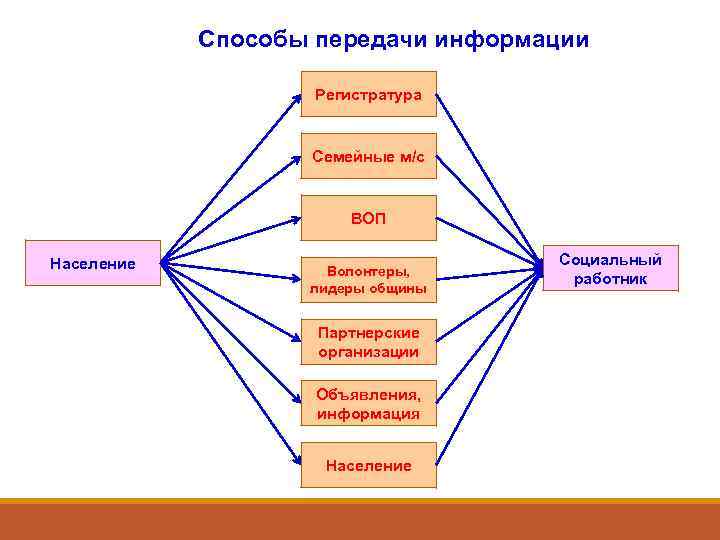 Способы передачи информации

Население

Регистратура

Семейные м/с

ВОП

Волонтеры, лидеры общины

Партнерские организации

Объявления, информация

Население

Социальный работник